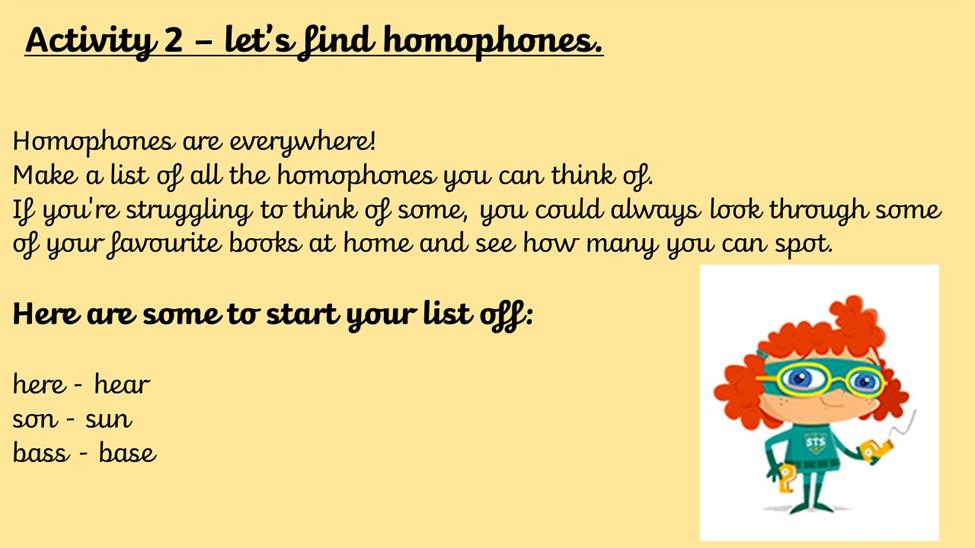 Activity 2 – let's find homophones.

Homophones are everywhere!
Make a list of all the homophones you can think of.
If you're struggling to think of some, you could always look through some of your favourite books at home and see how many you can spot.

Here are some to start your list off:

here - hear
son - sun
bass - base

STS